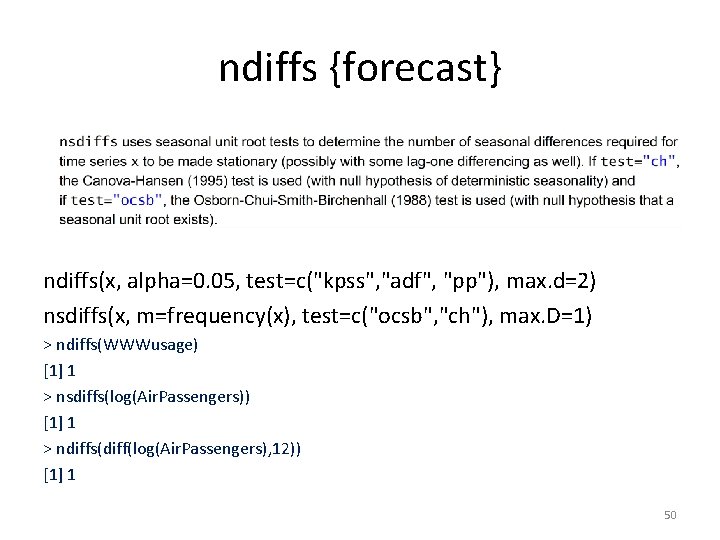 ndiffs {forecast}

nsdiffs uses seasonal unit root tests to determine the number of seasonal differences required for time series x to be made stationary (possibly with some lag-one differencing as well). If test="ch", the Canova-Hansen (1995) test is used (with null hypothesis of deterministic seasonality) and if test="ocsb", the Osborn-Chui-Smith-Birchenhall (1988) test is used (with null hypothesis that a seasonal unit root exists).

ndiffs(x, alpha=0.05, test=c("kpss","adf", "pp"), max.d=2)

nsdiffs(x, m=frequency(x), test=c("ocsb","ch"), max.D=1)

> ndiffs(WWWusage)

[1] 1

> nsdiffs(log(AirPassengers))

[1] 1

> ndiffs(diff(log(AirPassengers),12))

[1] 1

50